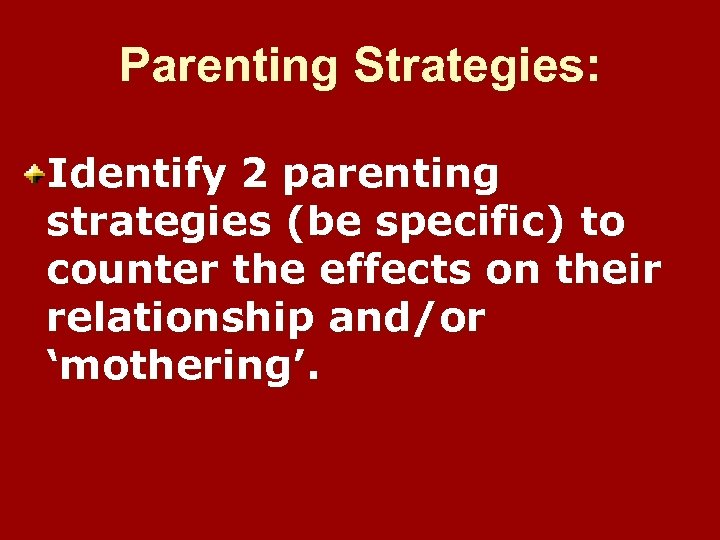 Parenting Strategies:

Identify 2 parenting strategies (be specific) to counter the effects on their relationship and/or ‘mothering’.